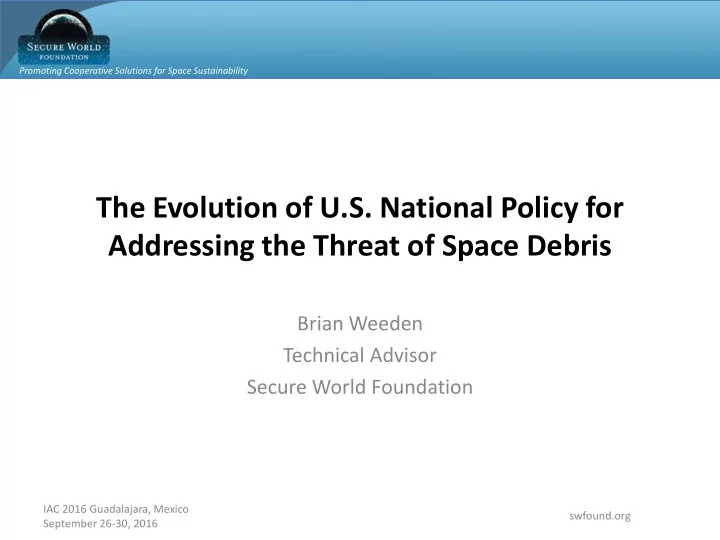 SECURE WORLD
FOUNDATION
Promoting Cooperative Solutions for Space Sustainability

The Evolution of U.S. National Policy for Addressing the Threat of Space Debris

Brian Weeden
Technical Advisor
Secure World Foundation

IAC 2016 Guadalajara, Mexico
September 26-30, 2016

swfound.org